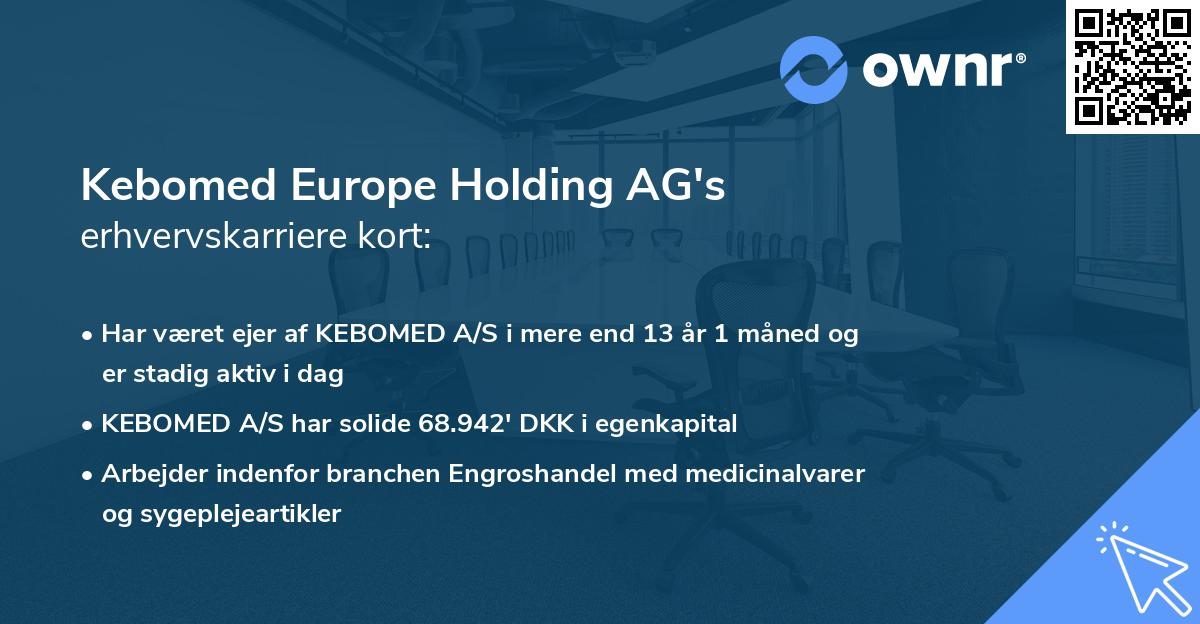 ownr®

Kebomed Europe Holding AG's
erhvervskarriere kort:

• Har været ejer af KEBOMED A/S i mere end 13 år 1 måned og er stadig aktiv i dag

• KEBOMED A/S har solide 68.942' DKK i egenkapital

• Arbejder indenfor branchen Engroshandel med medicinalvarer og sygeplejeartikler